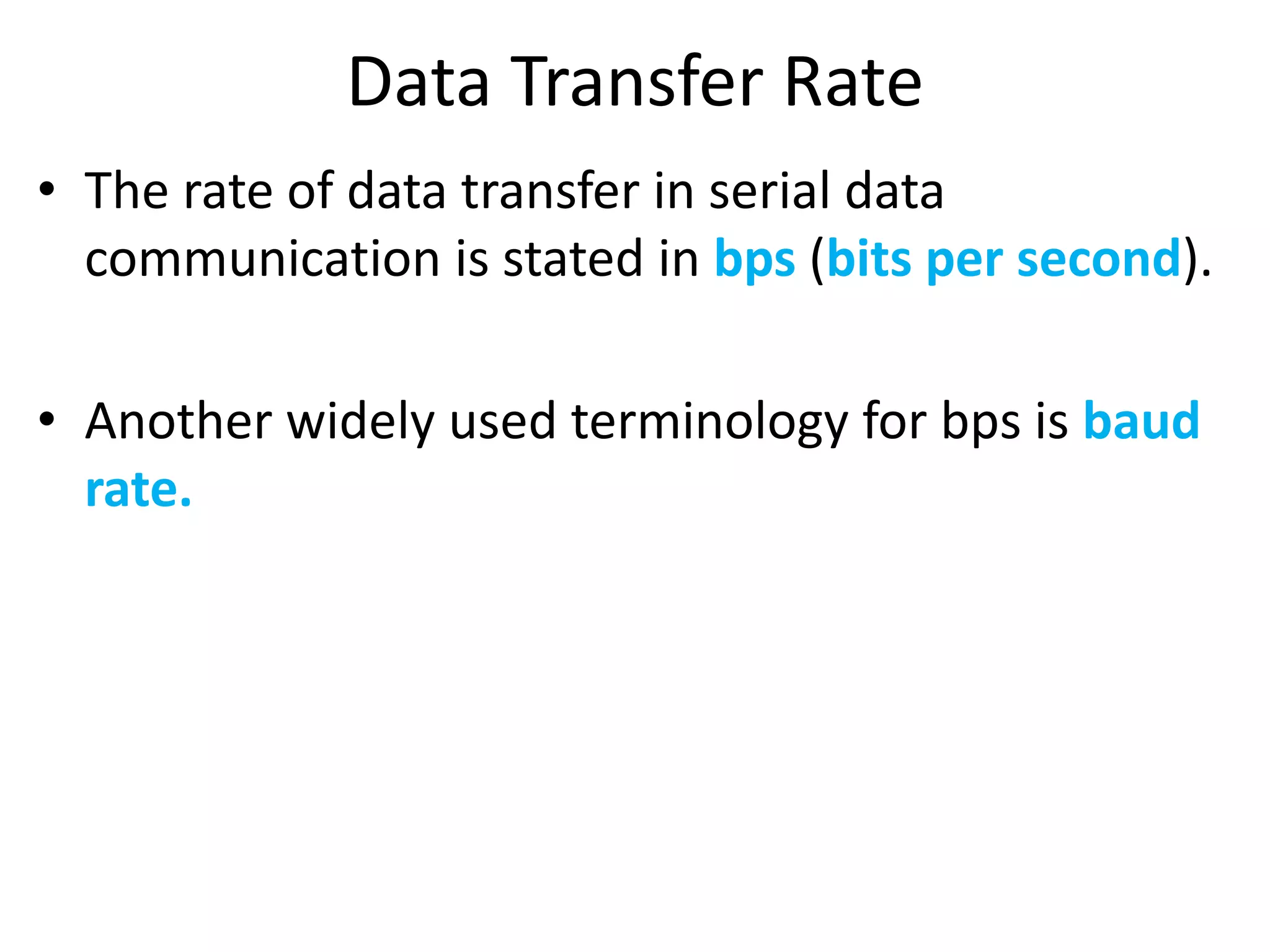 Data Transfer Rate

• The rate of data transfer in serial data communication is stated in bps (bits per second).

• Another widely used terminology for bps is baud rate.